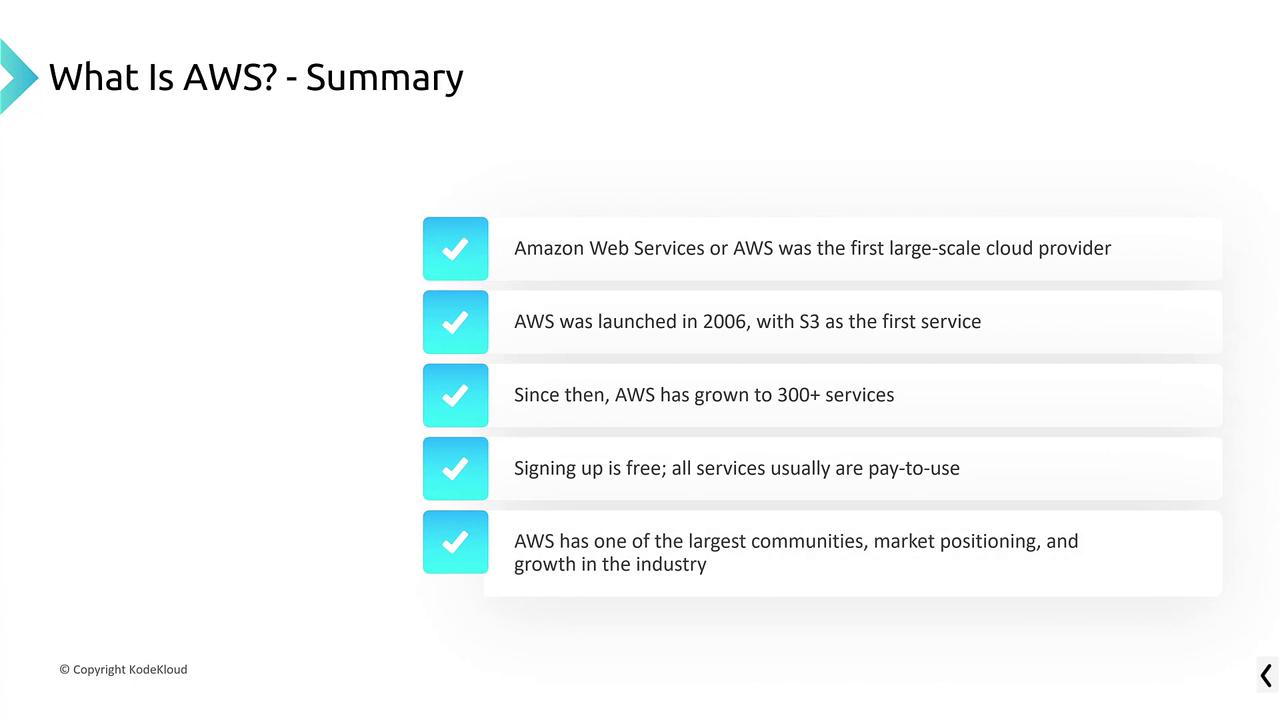 What Is AWS? - Summary

Amazon Web Services or AWS was the first large-scale cloud provider

AWS was launched in 2006, with S3 as the first service

Since then, AWS has grown to 300+ services

Signing up is free; all services usually are pay-to-use

AWS has one of the largest communities, market positioning, and growth in the industry

© Copyright KodeKloud